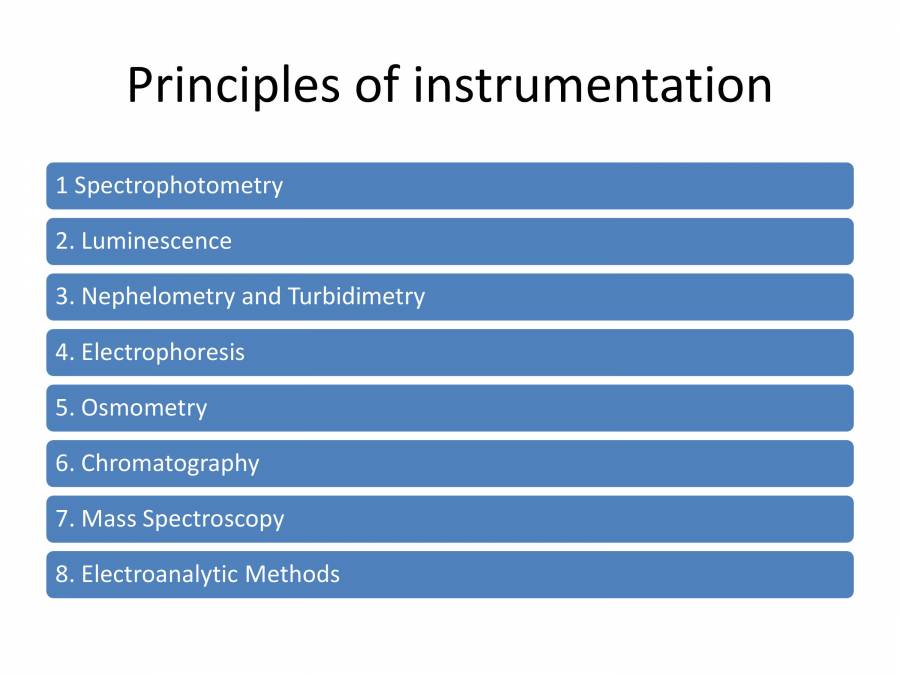 Principles of instrumentation

1 Spectrophotometry

2. Luminescence

3. Nephelometry and Turbidimetry

4. Electrophoresis

5. Osmometry

6. Chromatography

7. Mass Spectroscopy

8. Electroanalytic Methods